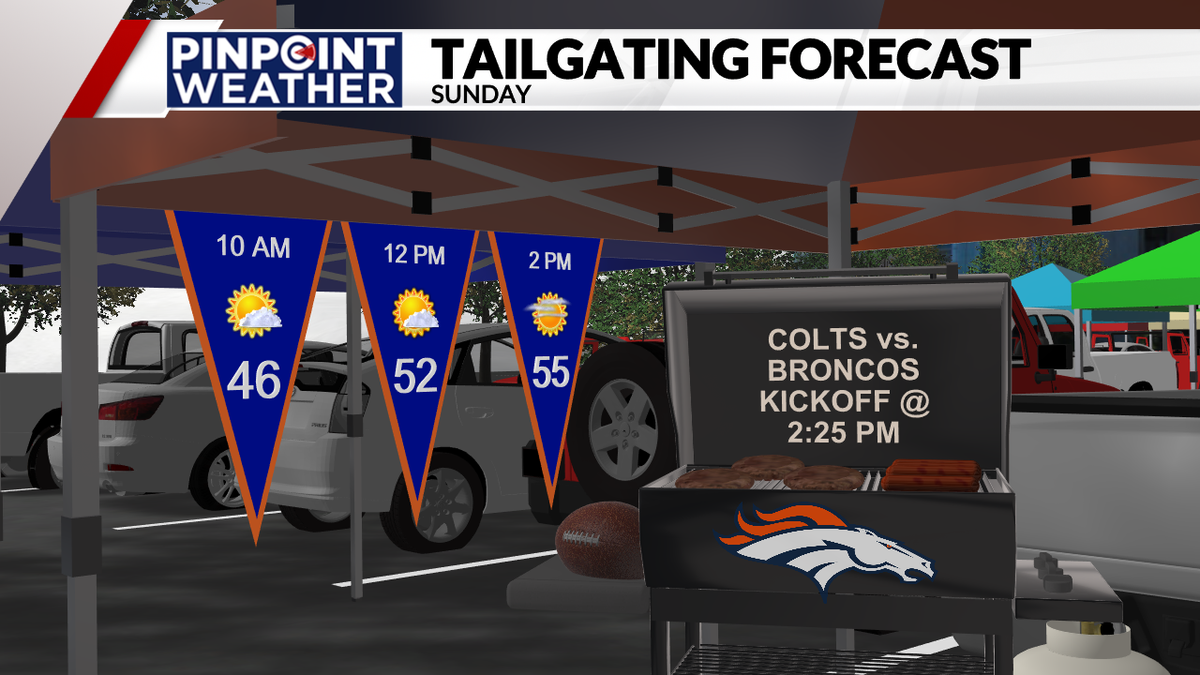 PINPOINT WEATHER

TAILGATING FORECAST
SUNDAY

10 AM
46

12 PM
52

2 PM
55

COLTS vs. BRONCOS KICKOFF @ 2:25 PM